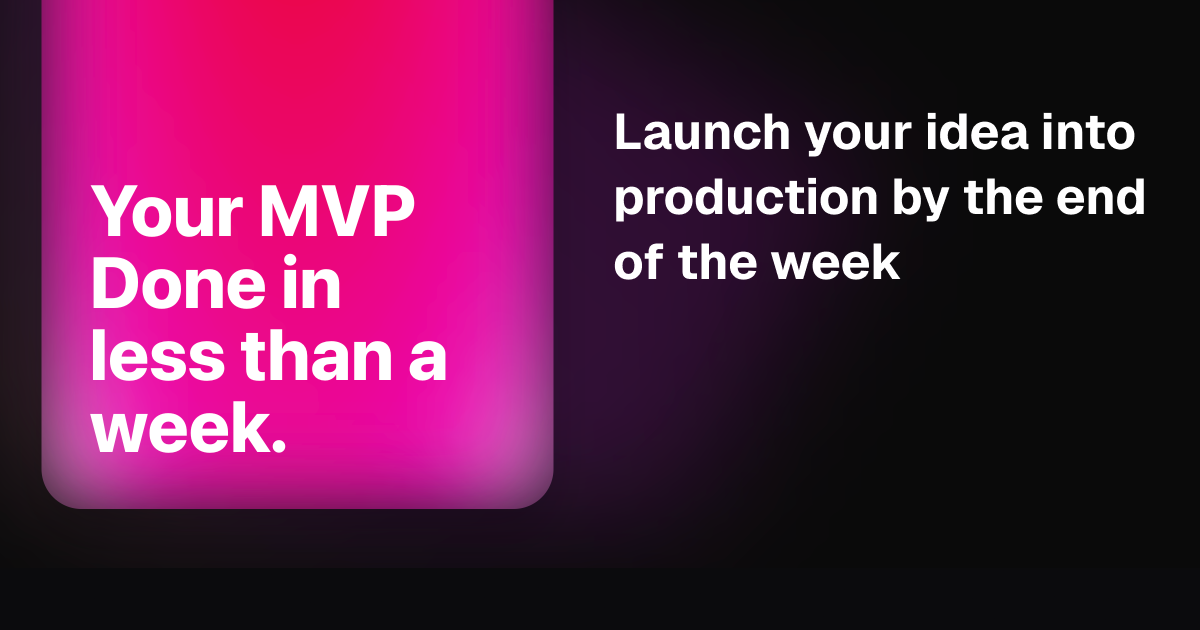 Your MVP Done in less than a week.

Launch your idea into production by the end of the week